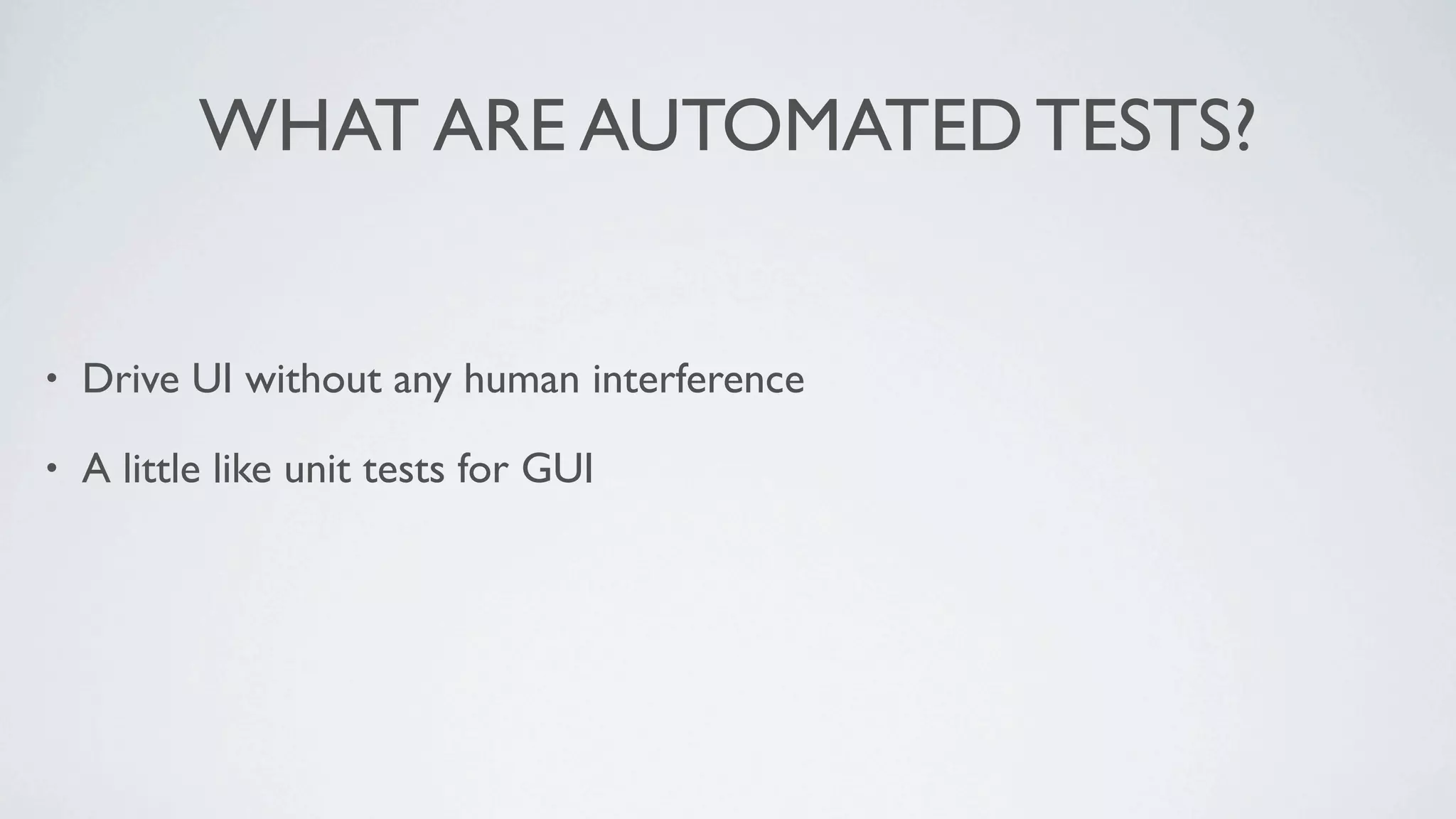 WHAT ARE AUTOMATED TESTS?

• Drive UI without any human interference

• A little like unit tests for GUI